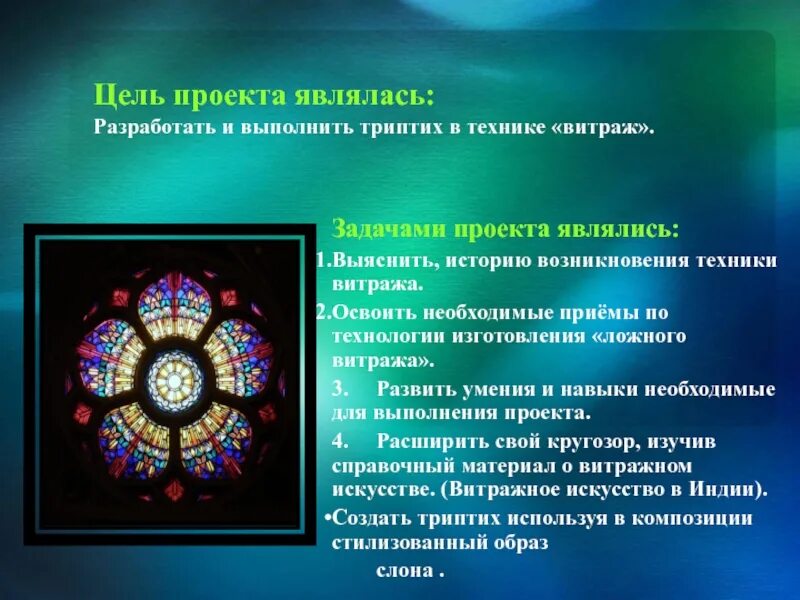 Цель проекта являлась:
Разработать и выполнить триптих в технике «витраж».

Задачами проекта являлись:

1.Выяснить, историю возникновения техники витража.

2.Освоить необходимые приёмы по технологии изготовления «ложного витража».

3. Развить умения и навыки необходимые для выполнения проекта.

4. Расширить свой кругозор, изучив справочный материал о витражном искусстве. (Витражное искусство в Индии).

•Создать триптих используя в композиции стилизованный образ слона .